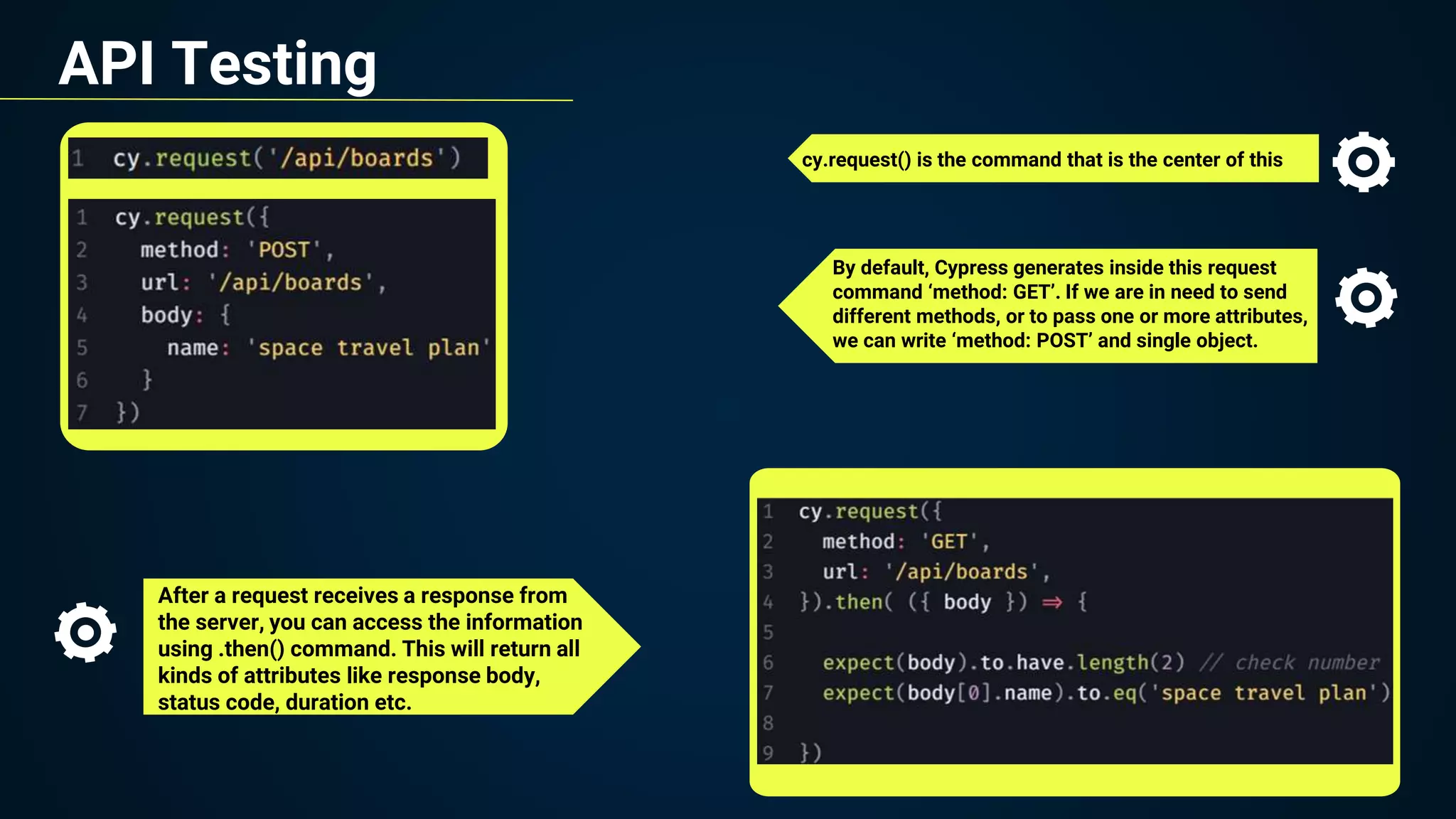 API Testing

1 cy.request('/api/boards')

1 cy.request({
2   method: 'POST',
3   url: '/api/boards',
4   body: {
5     name: 'space travel plan'
6   }
7 })

cy.request() is the command that is the center of this

By default, Cypress generates inside this request command ‘method: GET’. If we are in need to send different methods, or to pass one or more attributes, we can write ‘method: POST’ and single object.

After a request receives a response from the server, you can access the information using .then() command. This will return all kinds of attributes like response body, status code, duration etc.

1 cy.request({
2   method: 'GET',
3   url: '/api/boards',
4 }).then( ({ body }) ⇒ {
5
6   expect(body).to.have.length(2) // check number
7   expect(body[0].name).to.eq('space travel plan')
8
9 })